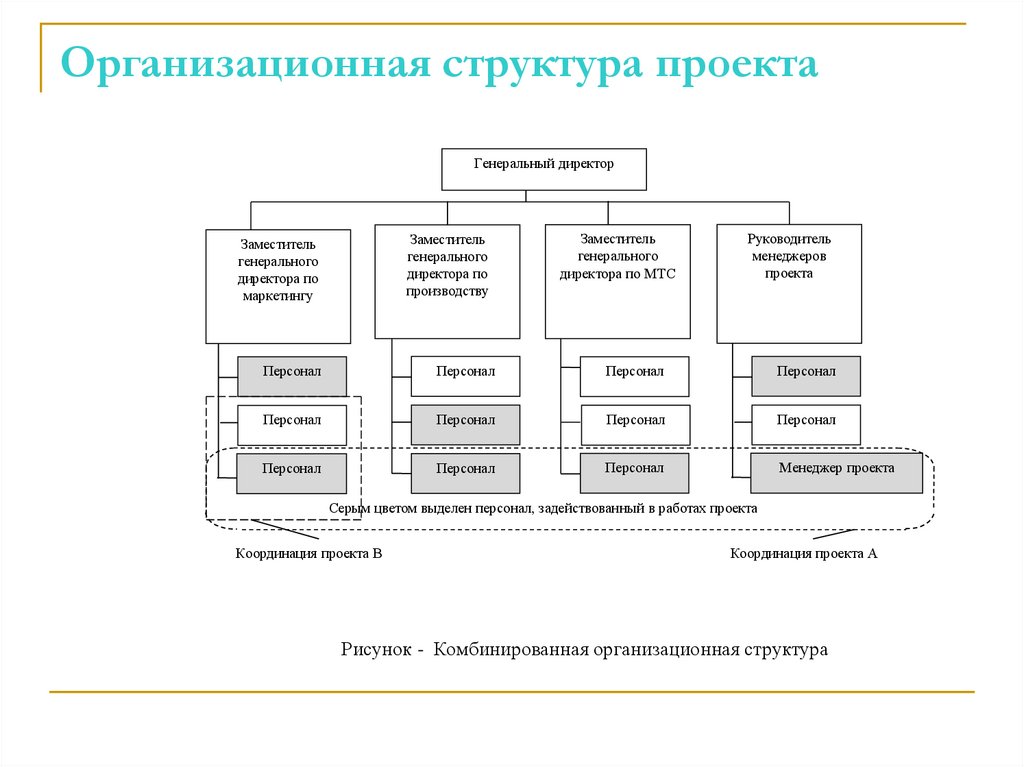 Организационная структура проекта

Генеральный директор

Заместитель генерального директора по маркетингу

Заместитель генерального директора по производству

Заместитель генерального директора по МТС

Руководитель менеджеров проекта

Персонал

Персонал

Персонал

Персонал

Персонал

Персонал

Персонал

Персонал

Персонал

Персонал

Персонал

Менеджер проекта

Серым цветом выделен персонал, задействованный в работах проекта

Координация проекта В

Координация проекта А

Рисунок - Комбинированная организационная структура